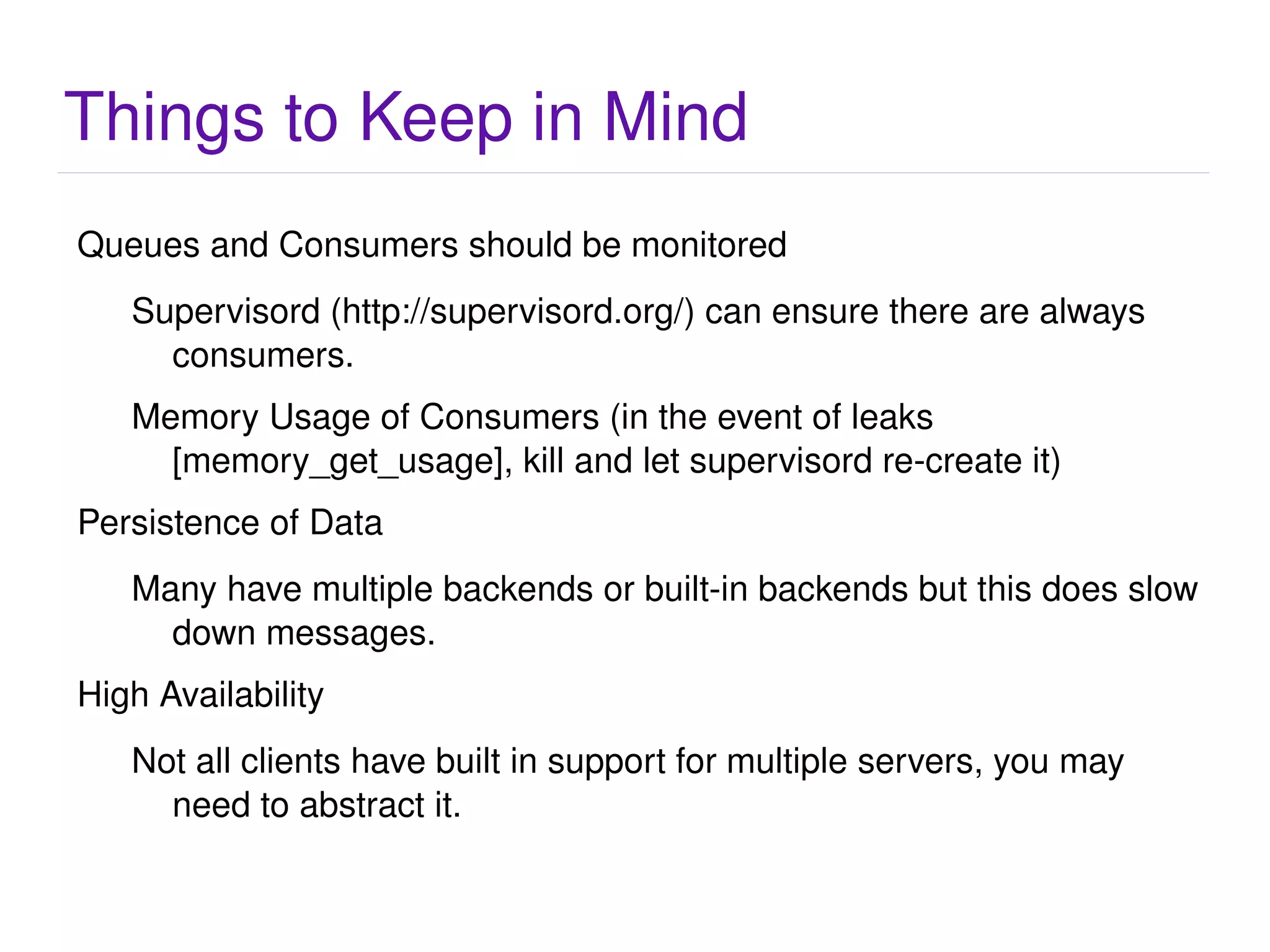 Things to Keep in Mind

Queues and Consumers should be monitored

Supervisord (http://supervisord.org/) can ensure there are always consumers.

Memory Usage of Consumers (in the event of leaks [memory_get_usage], kill and let supervisord re-create it)

Persistence of Data

Many have multiple backends or built-in backends but this does slow down messages.

High Availability

Not all clients have built in support for multiple servers, you may need to abstract it.